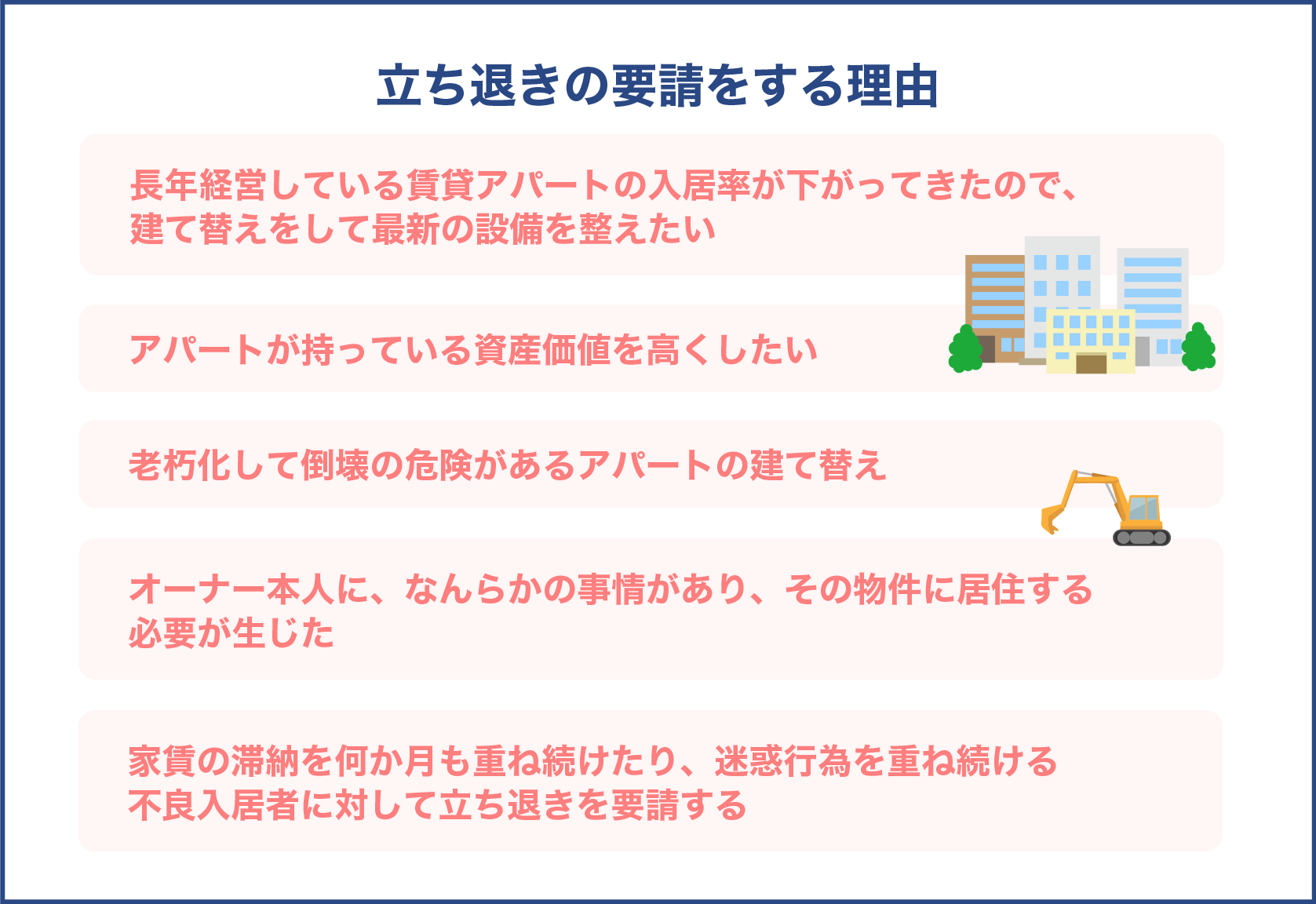 立ち退きの要請をする理由

長年経営している賃貸アパートの入居率が下がってきたので、建て替えをして最新の設備を整えたい

アパートが持っている資産価値を高くしたい

老朽化して倒壊の危険があるアパートの建て替え

オーナー本人に、なんらかの事情があり、その物件に居住する必要が生じた

家賃の滞納を何か月も重ね続けたり、迷惑行為を重ね続ける不良入居者に対して立ち退きを要請する